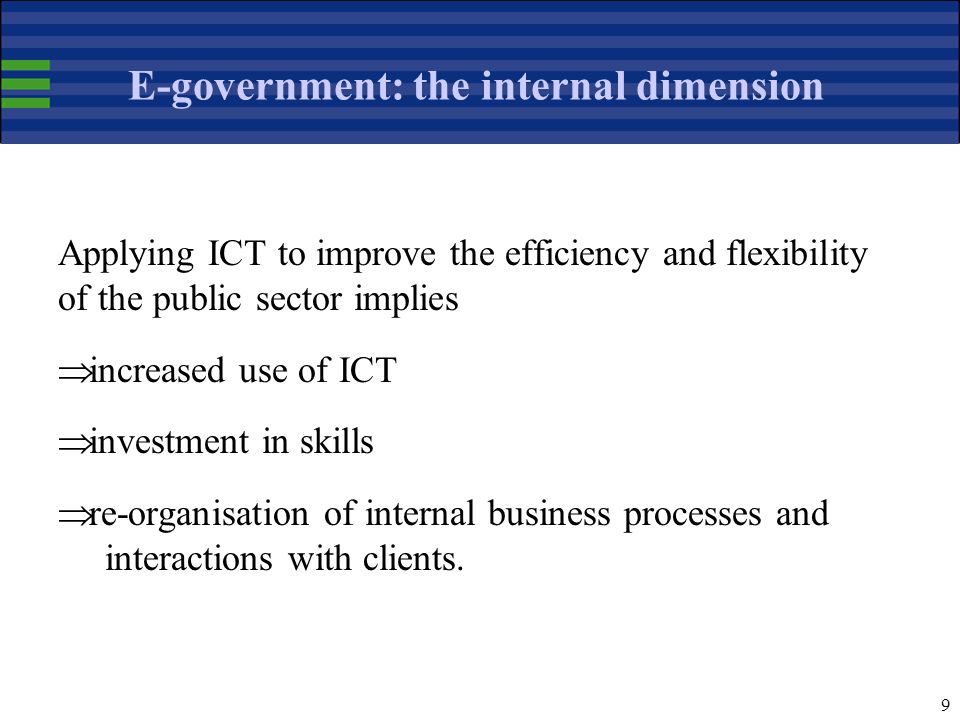 E-government: the internal dimension

Applying ICT to improve the efficiency and flexibility of the public sector implies

$\Rightarrow$increased use of ICT

$\Rightarrow$investment in skills

$\Rightarrow$re-organisation of internal business processes and interactions with clients.

9